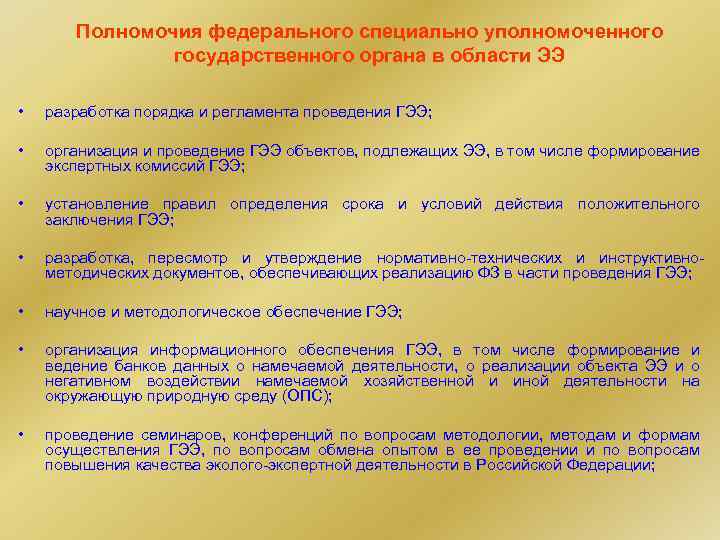 Полномочия федерального специально уполномоченного государственного органа в области ЭЭ

• разработка порядка и регламента проведения ГЭЭ;

• организация и проведение ГЭЭ объектов, подлежащих ЭЭ, в том числе формирование экспертных комиссий ГЭЭ;

• установление правил определения срока и условий действия положительного заключения ГЭЭ;

• разработка, пересмотр и утверждение нормативно-технических и инструктивно-методических документов, обеспечивающих реализацию ФЗ в части проведения ГЭЭ;

• научное и методологическое обеспечение ГЭЭ;

• организация информационного обеспечения ГЭЭ, в том числе формирование и ведение банков данных о намечаемой деятельности, о реализации объекта ЭЭ и о негативном воздействии намечаемой хозяйственной и иной деятельности на окружающую природную среду (ОПС);

• проведение семинаров, конференций по вопросам методологии, методам и формам осуществления ГЭЭ, по вопросам обмена опытом в ее проведении и по вопросам повышения качества эколого-экспертной деятельности в Российской Федерации;